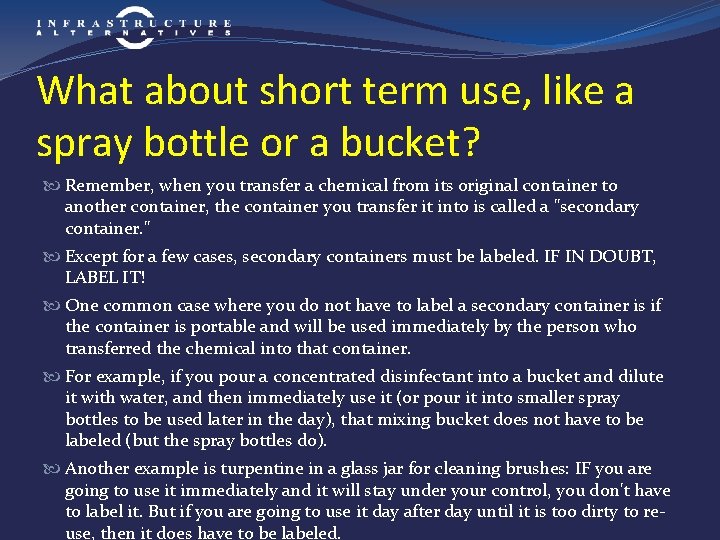 INFRASTRUCTURE ALTERNATIVES

What about short term use, like a spray bottle or a bucket?

Remember, when you transfer a chemical from its original container to another container, the container you transfer it into is called a "secondary container."

Except for a few cases, secondary containers must be labeled. IF IN DOUBT, LABEL IT!

One common case where you do not have to label a secondary container is if the container is portable and will be used immediately by the person who transferred the chemical into that container.

For example, if you pour a concentrated disinfectant into a bucket and dilute it with water, and then immediately use it (or pour it into smaller spray bottles to be used later in the day), that mixing bucket does not have to be labeled (but the spray bottles do).

Another example is turpentine in a glass jar for cleaning brushes: IF you are going to use it immediately and it will stay under your control, you don't have to label it. But if you are going to use it day after day until it is too dirty to re-use, then it does have to be labeled.